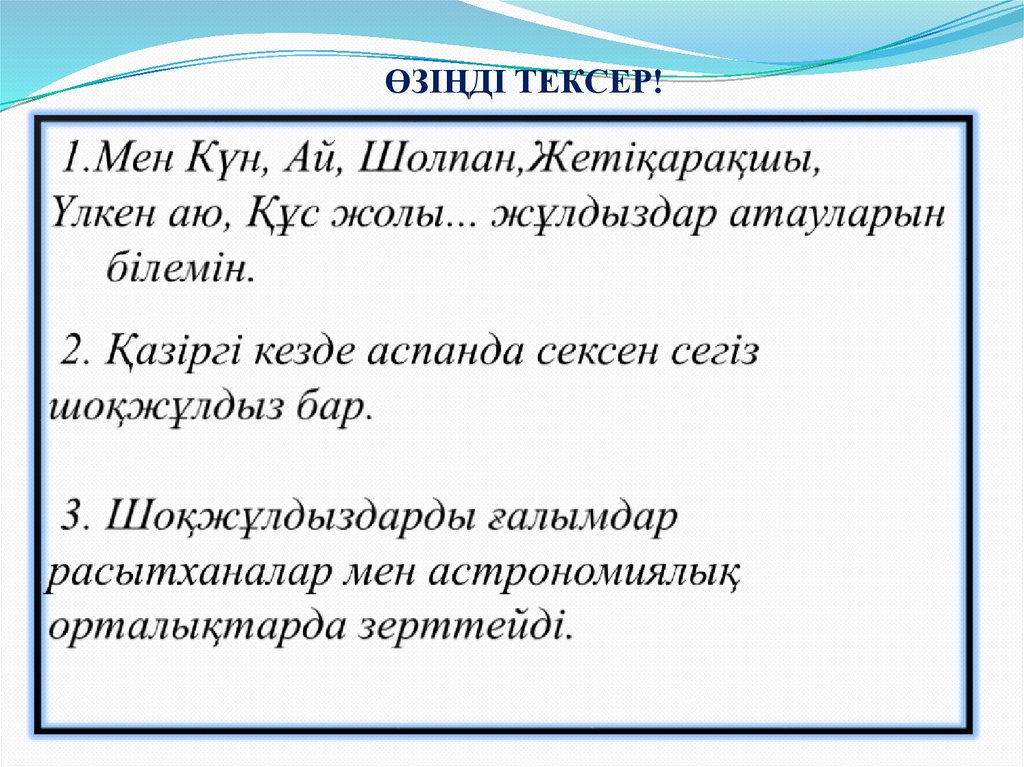 ӨЗІҢДІ ТЕКСЕР!

1.Мен Күн, Ай, Шолпан,Жетіқарақшы, Үлкен аю, Құс жолы... жұлдыздар атауларын білемін.

2. Қазіргі кезде аспанда сексен сегіз шоқжұлдыз бар.

3. Шоқжұлдыздарды ғалымдар расытханалар мен астрономиялық орталықтарда зерттейді.